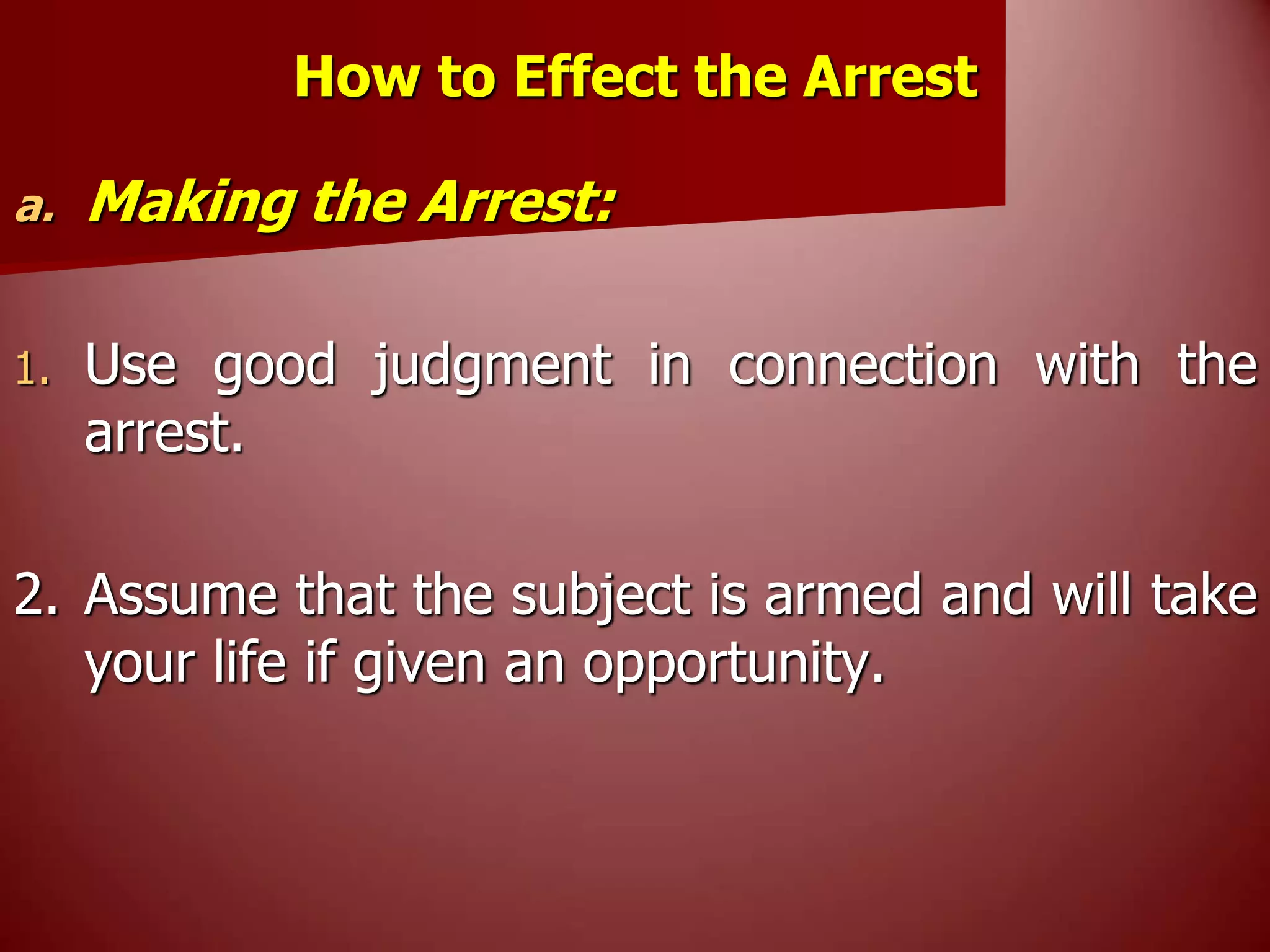 How to Effect the Arrest

a. Making the Arrest:

1. Use good judgment in connection with the arrest.

2. Assume that the subject is armed and will take your life if given an opportunity.